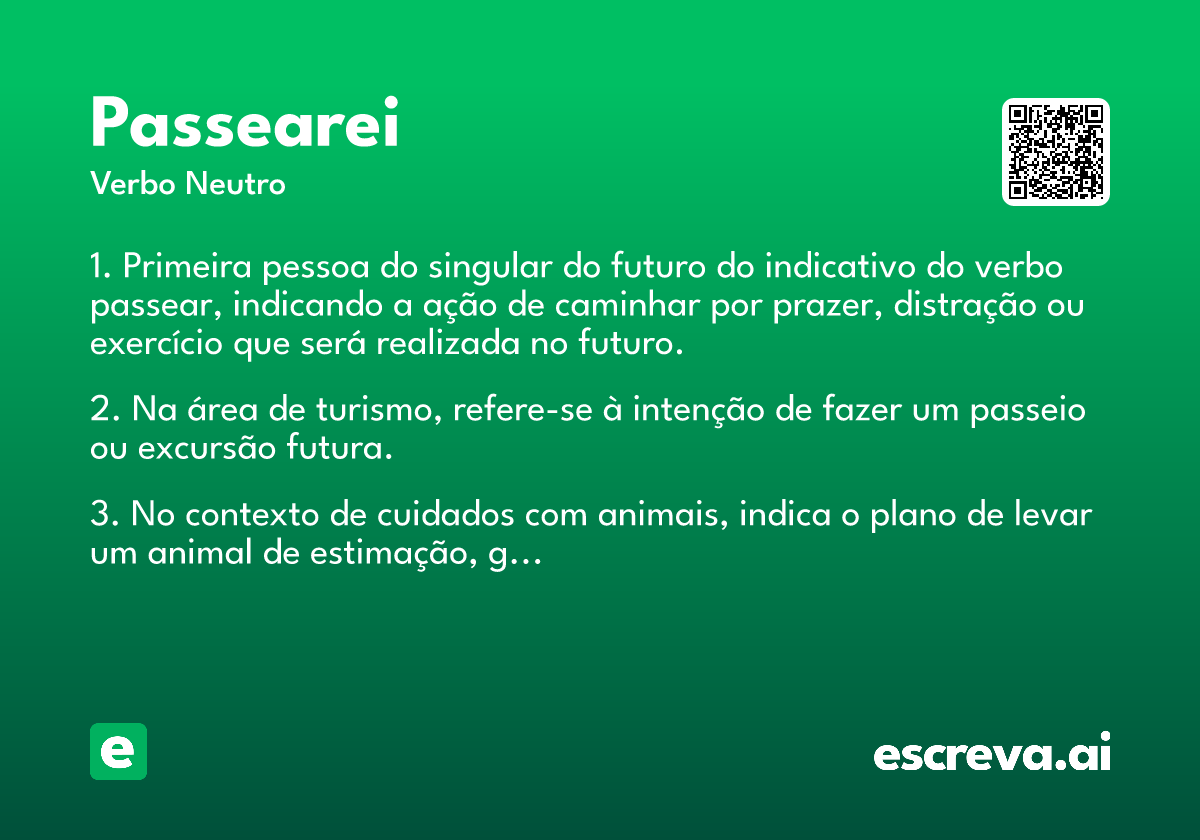 Passearei

Verbo Neutro

1. Primeira pessoa do singular do futuro do indicativo do verbo passear, indicando a ação de caminhar por prazer, distração ou exercício que será realizada no futuro.

2. Na área de turismo, refere-se à intenção de fazer um passeio ou excursão futura.

3. No contexto de cuidados com animais, indica o plano de levar um animal de estimação, g...

e

escreva.ai